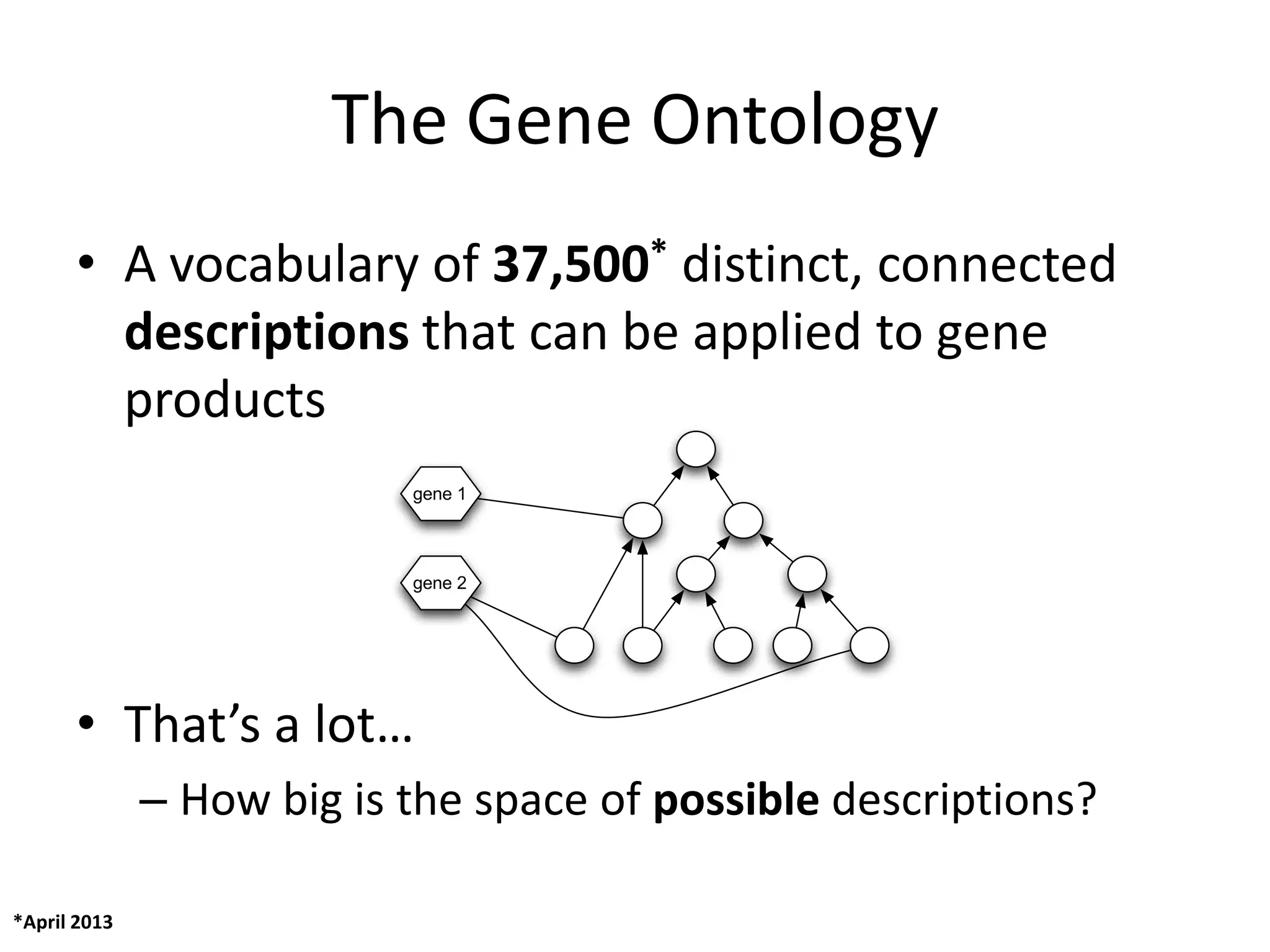 The Gene Ontology

• A vocabulary of 37,500* distinct, connected descriptions that can be applied to gene products

gene 1

gene 2

• That's a lot…

– How big is the space of possible descriptions?

*April 2013